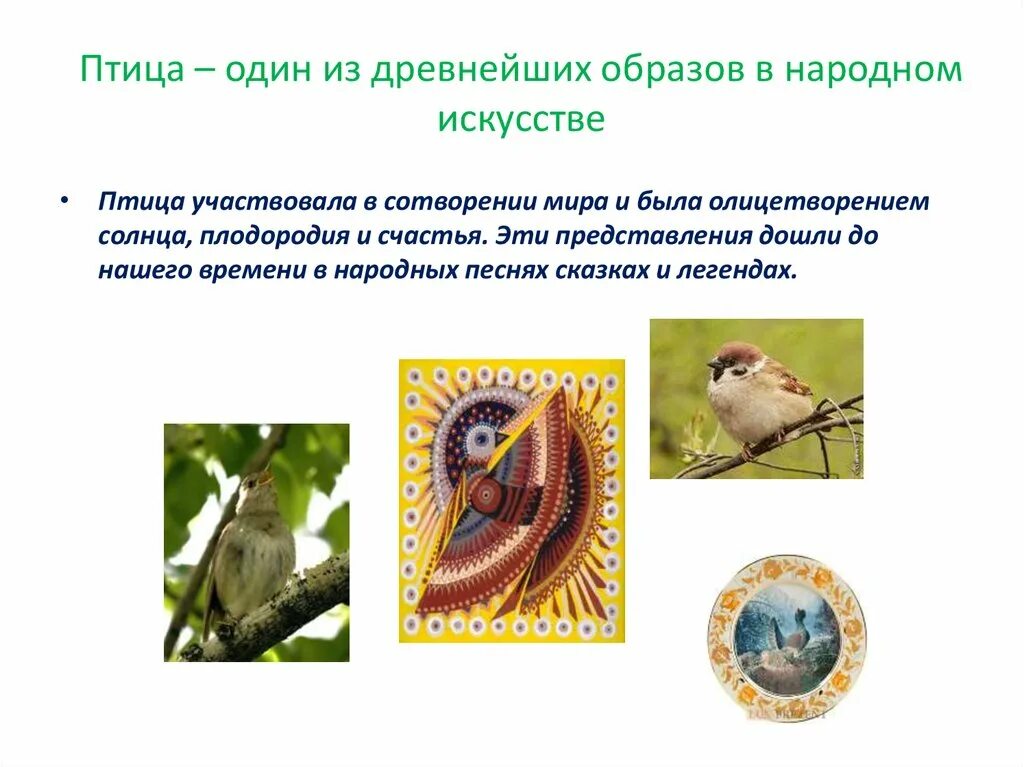 Птица – один из древнейших образов в народном искусстве

• Птица участвовала в сотворении мира и была олицетворением солнца, плодородия и счастья. Эти представления дошли до нашего времени в народных песнях сказках и легендах.